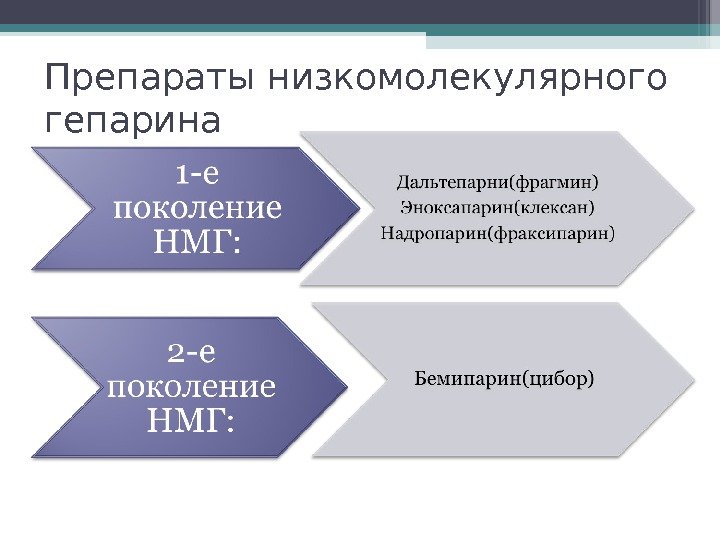 Препараты низкомолекулярного гепарина

1-е поколение НМГ:

Дальтепарни(фрагмин)
Эноксапарин(клексан)
Надропарин(фраксипарин)

2-е поколение НМГ:

Бемипарин(цибор)